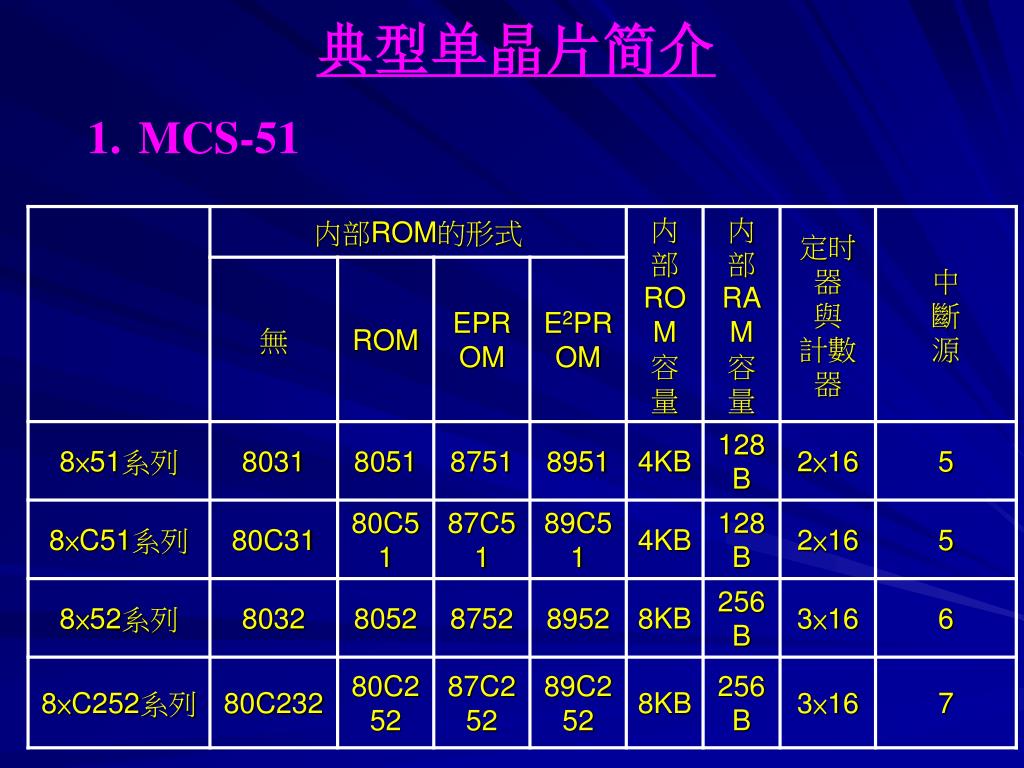 典型单晶片简介

1. MCS-51

| | 内部ROM的形式 | | | | 内部ROM容量 | 内部RAM容量 | 定时器與計數器 | 中斷源 |
|---|---|---|---|---|---|---|---|---|
| | 無 | ROM | EPROM | $E^2PROM$ | | | | |
| 8×51系列 | 8031 | 8051 | 8751 | 8951 | 4KB | 128B | 2×16 | 5 |
| 8×C51系列 | 80C31 | 80C51 | 87C51 | 89C51 | 4KB | 128B | 2×16 | 5 |
| 8×52系列 | 8032 | 8052 | 8752 | 8952 | 8KB | 256B | 3×16 | 6 |
| 8×C252系列 | 80C232 | 80C252 | 87C252 | 89C252 | 8KB | 256B | 3×16 | 7 |